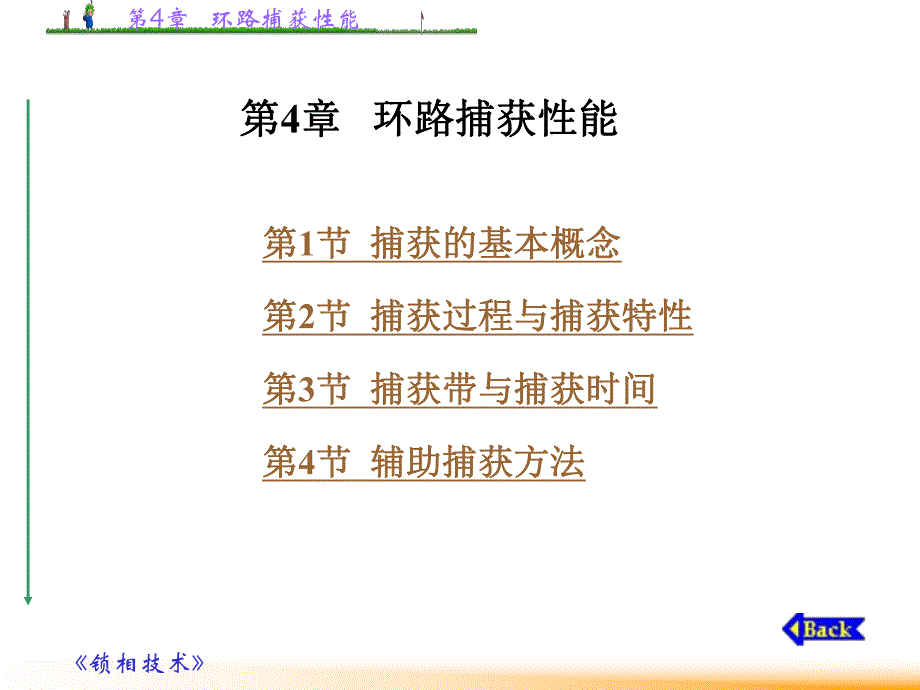 第4章 环路捕获性能

第4章 环路捕获性能

第1节 捕获的基本概念

第2节 捕获过程与捕获特性

第3节 捕获带与捕获时间

第4节 辅助捕获方法

Back

《锁相技术》